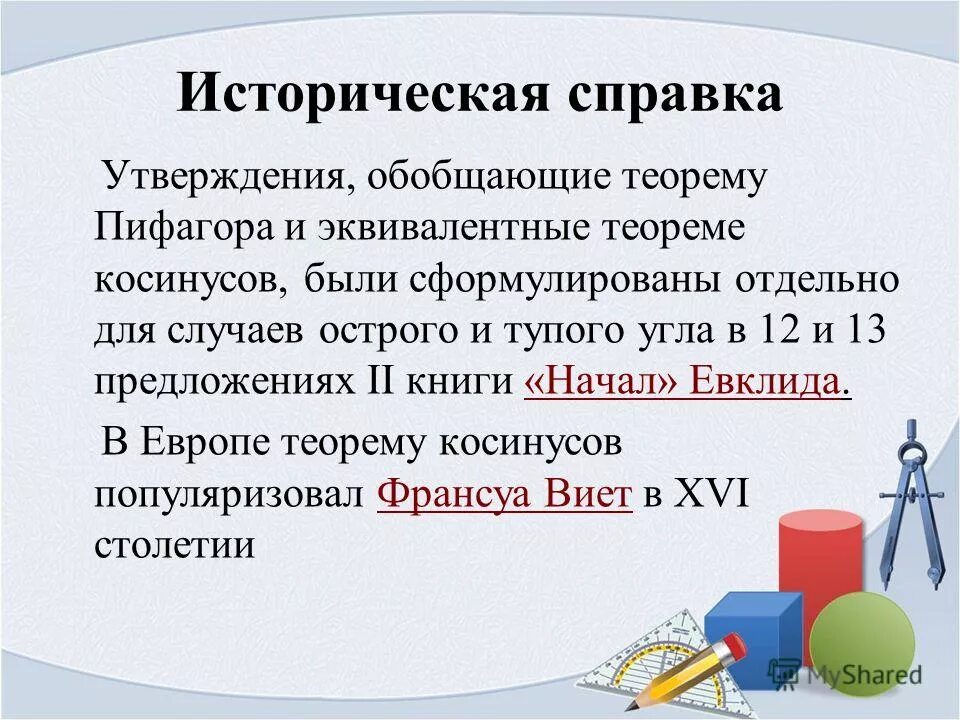 Историческая справка

Утверждения, обобщающие теорему Пифагора и эквивалентные теореме косинусов, были сформулированы отдельно для случаев острого и тупого угла в 12 и 13 предложениях II книги «Начал» Евклида.

В Европе теорему косинусов популяризовал Франсуа Виет в XVI столетии

MyShared